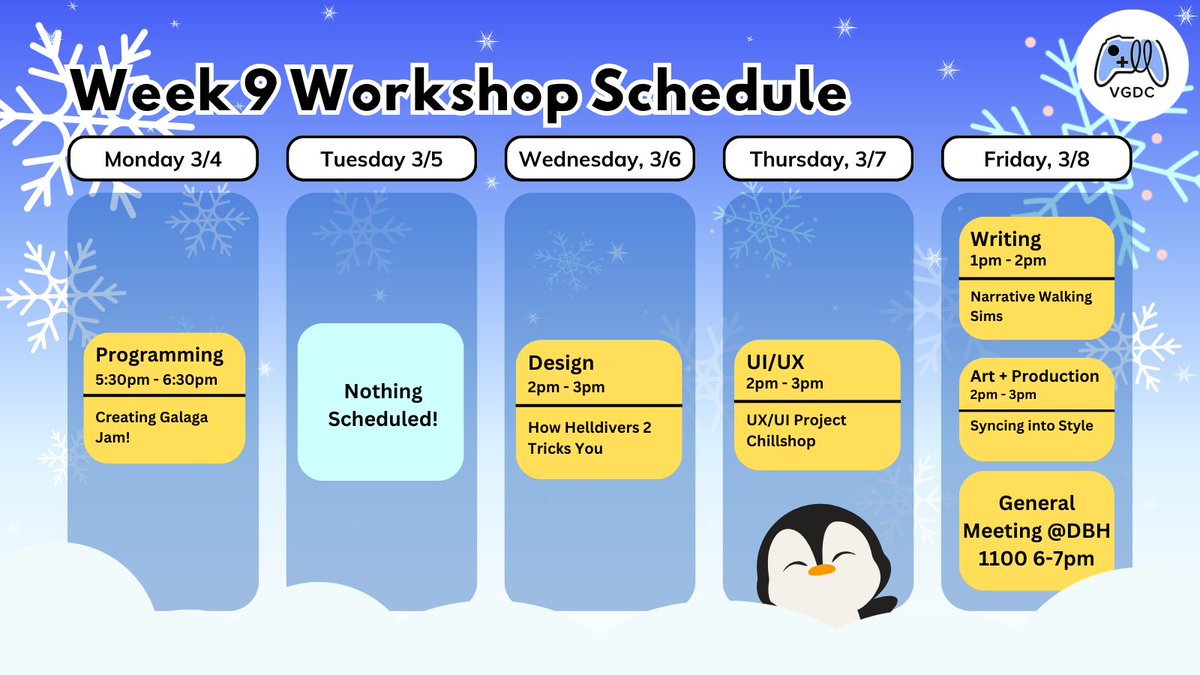 Week 9 Workshop Schedule

VGDC

Monday 3/4

Programming
5:30pm - 6:30pm
Creating Galaga Jam!

Tuesday 3/5

Nothing Scheduled!

Wednesday, 3/6

Design
2pm - 3pm
How Helldivers 2 Tricks You

Thursday, 3/7

UI/UX
2pm - 3pm
UX/UI Project Chillshop

Friday, 3/8

Writing
1pm - 2pm
Narrative Walking Sims

Art + Production
2pm - 3pm
Syncing into Style

General Meeting @DBH 1100 6-7pm